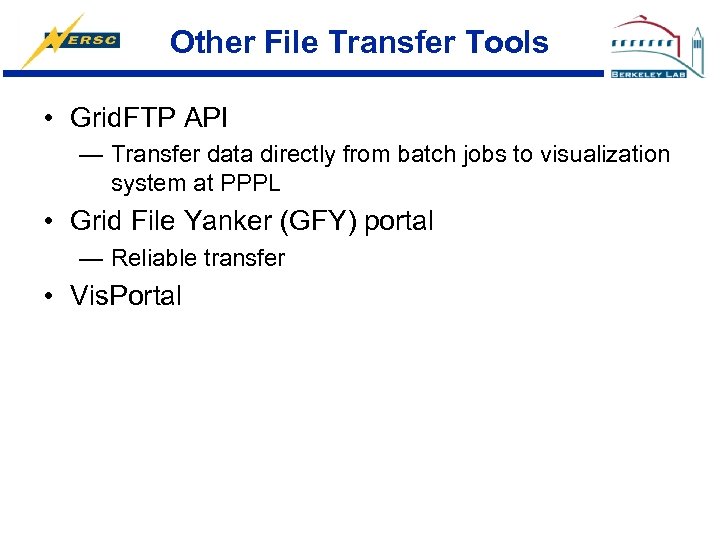 NERSC

Other File Transfer Tools

BERKELEY LAB

• GridFTP API
— Transfer data directly from batch jobs to visualization system at PPPL
• Grid File Yanker (GFY) portal
— Reliable transfer
• VisPortal